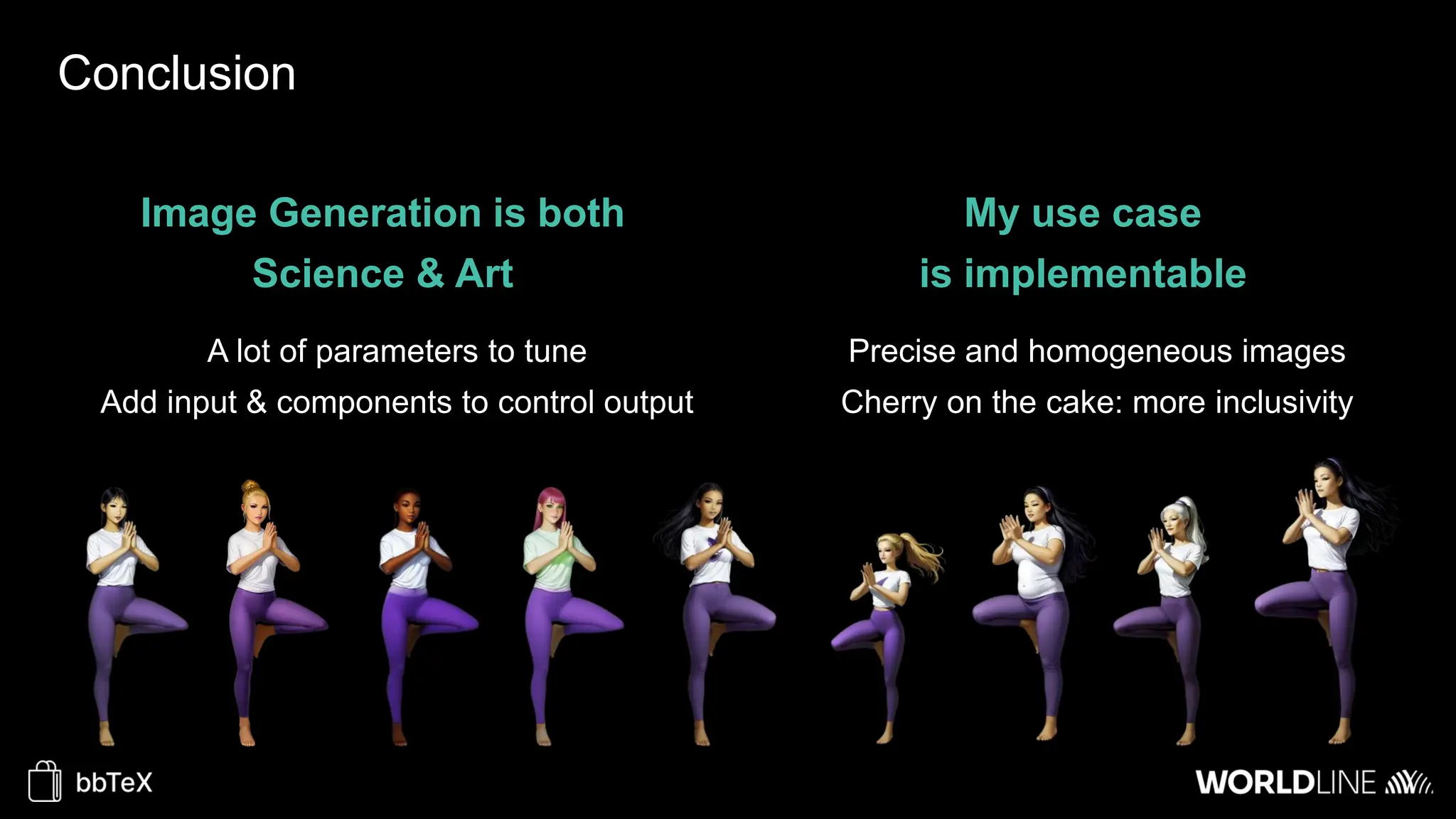 Conclusion

Image Generation is both Science & Art

A lot of parameters to tune
Add input & components to control output

My use case is implementable

Precise and homogeneous images
Cherry on the cake: more inclusivity

bbTeX

WORLDLINE